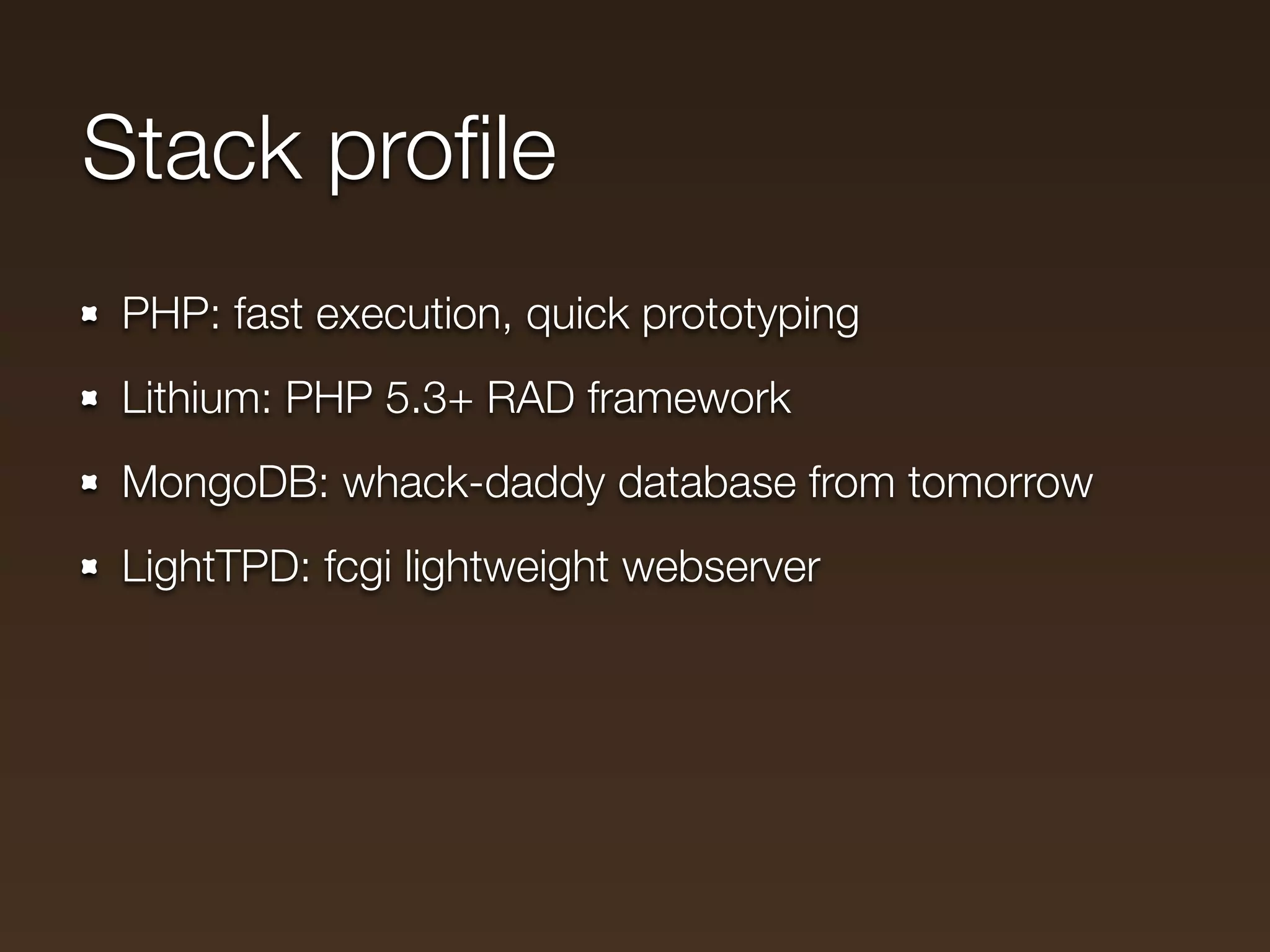 Stack profile

- PHP: fast execution, quick prototyping
- Lithium: PHP 5.3+ RAD framework
- MongoDB: whack-daddy database from tomorrow
- LightTPD: fcgi lightweight webserver